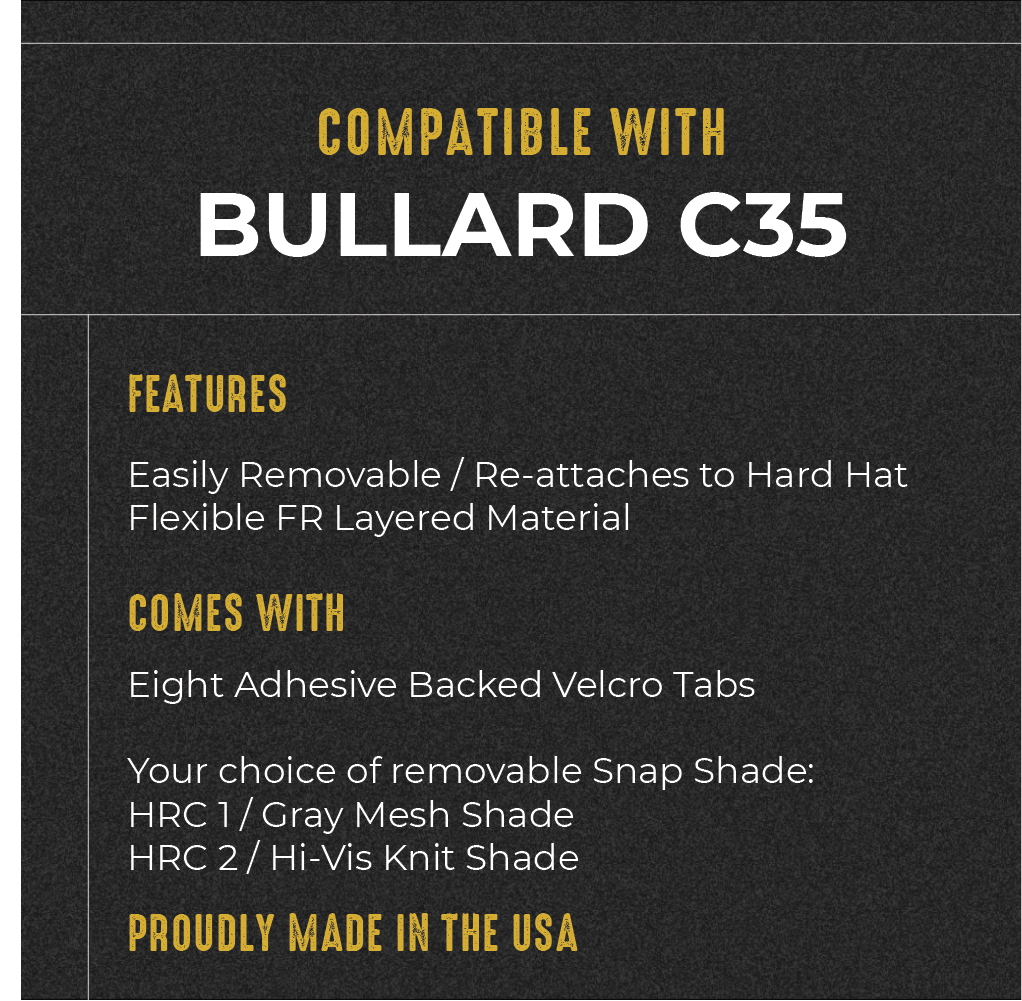 COMPATIBLE WITH
BULLARD C35

FEATURES

Easily Removable / Re-attaches to Hard Hat
Flexible FR Layered Material

COMES WITH

Eight Adhesive Backed Velcro Tabs

Your choice of removable Snap Shade:
HRC 1 / Gray Mesh Shade
HRC 2 / Hi-Vis Knit Shade

PROUDLY MADE IN THE USA